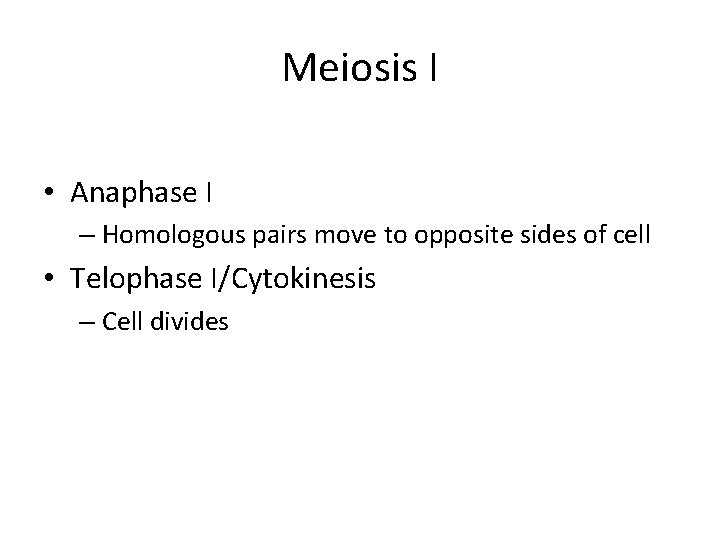 Meiosis I

• Anaphase I
– Homologous pairs move to opposite sides of cell
• Telophase I/Cytokinesis
– Cell divides